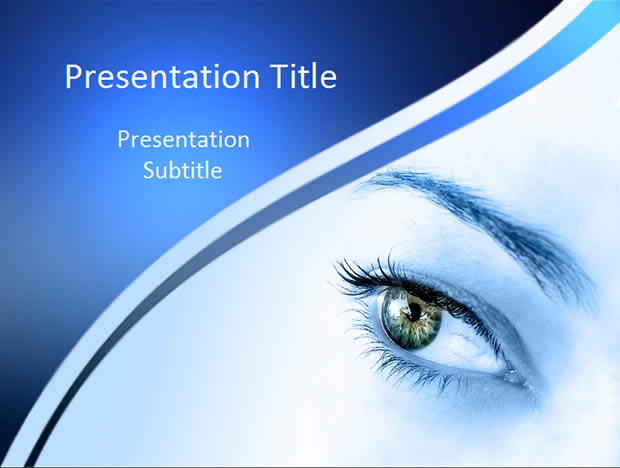 Presentation Title

Presentation Subtitle